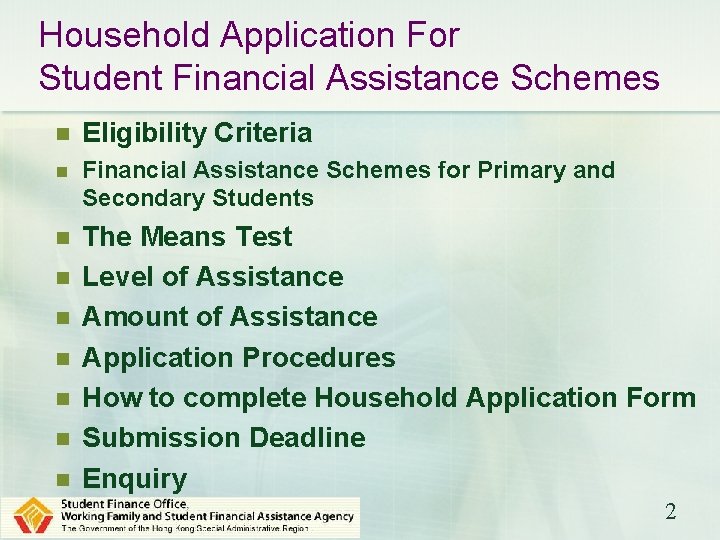 Household Application For
Student Financial Assistance Schemes

- Eligibility Criteria
- Financial Assistance Schemes for Primary and Secondary Students
- The Means Test
- Level of Assistance
- Amount of Assistance
- Application Procedures
- How to complete Household Application Form
- Submission Deadline
- Enquiry

Student Finance Office,
Working Family and Student Financial Assistance Agency
The Government of the Hong Kong Special Administrative Region

2